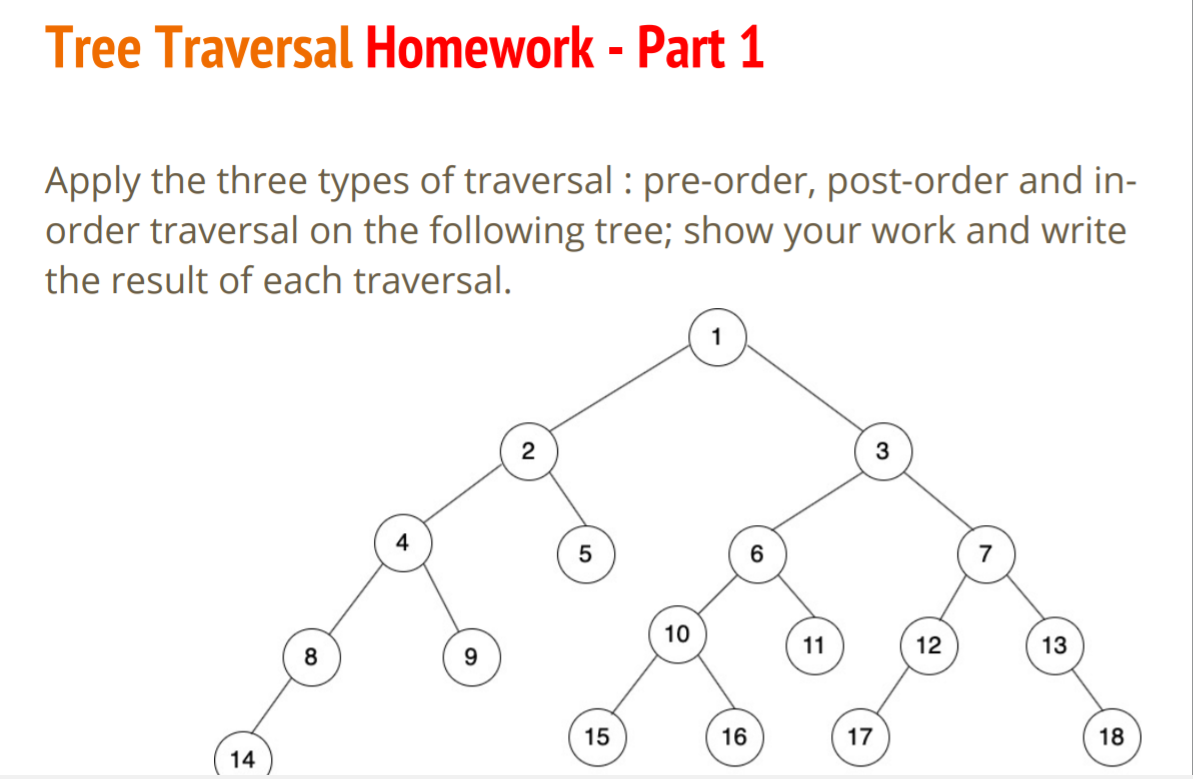 Tree Traversal Homework - Part 1

Apply the three types of traversal : pre-order, post-order and in-order traversal on the following tree; show your work and write the result of each traversal.

1
2
3
4
5
6
7
8
9
10
11
12
13
14
15
16
17
18